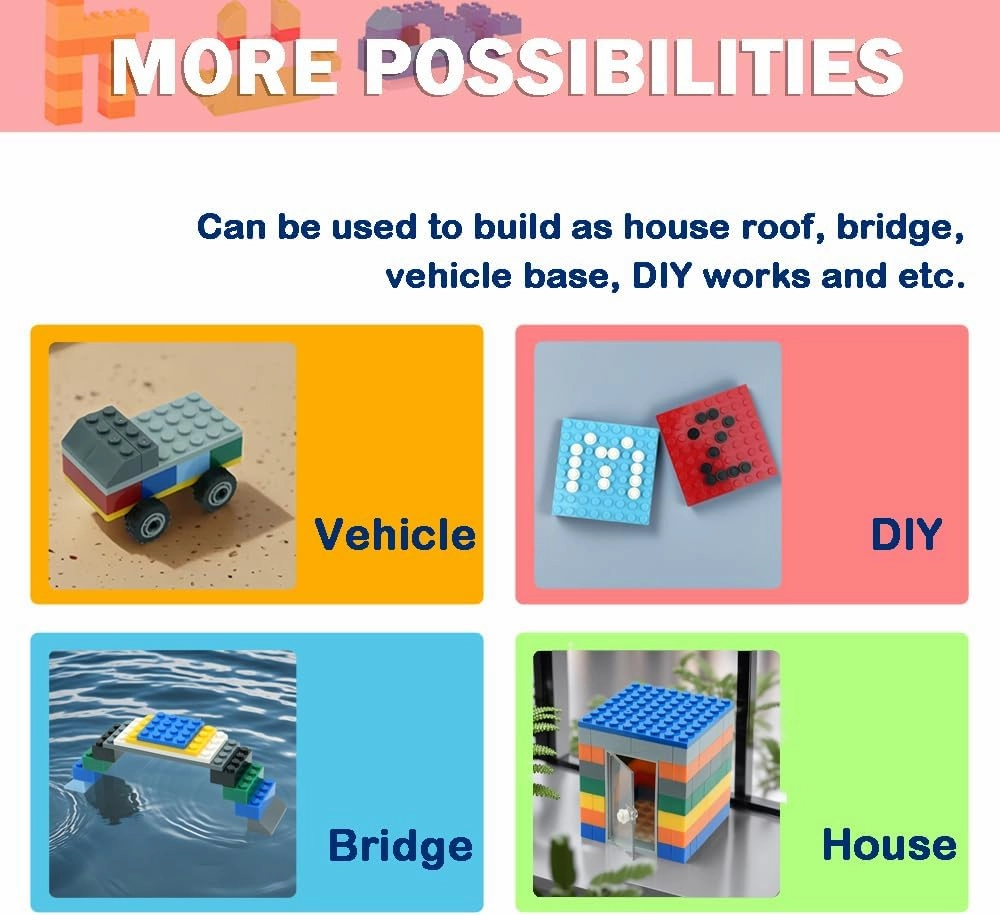 MORE POSSIBILITIES

Can be used to build as house roof, bridge, vehicle base, DIY works and etc.

Vehicle

DIY

Bridge

House